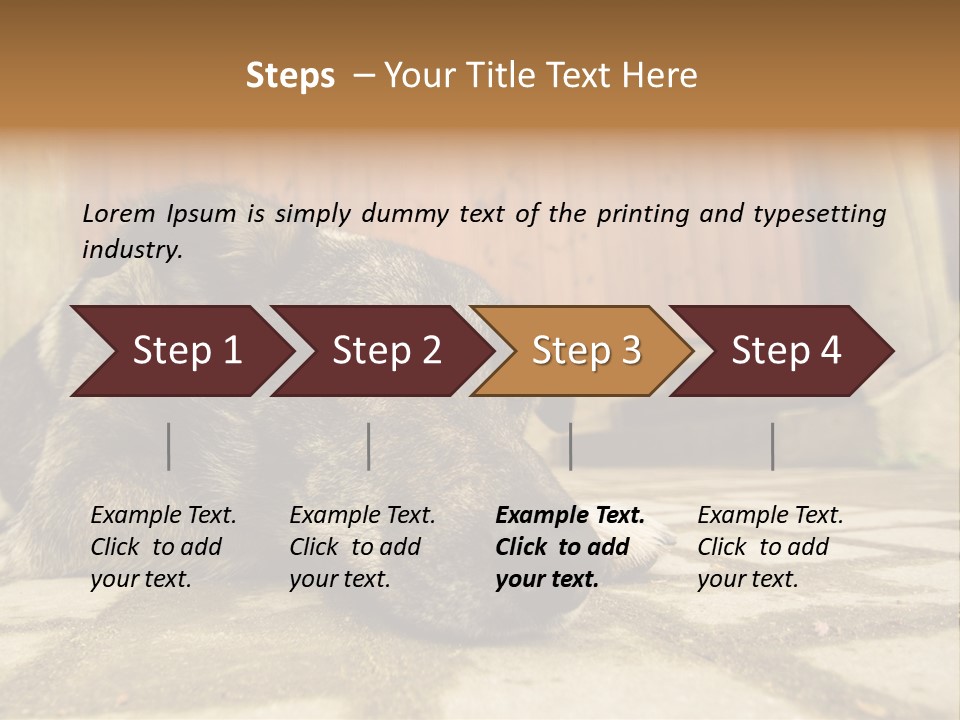 Steps – Your Title Text Here

Lorem Ipsum is simply dummy text of the printing and typesetting industry.

Step 1

Step 2

Step 3

Step 4

Example Text. Click to add your text.

Example Text. Click to add your text.

Example Text. Click to add your text.

Example Text. Click to add your text.